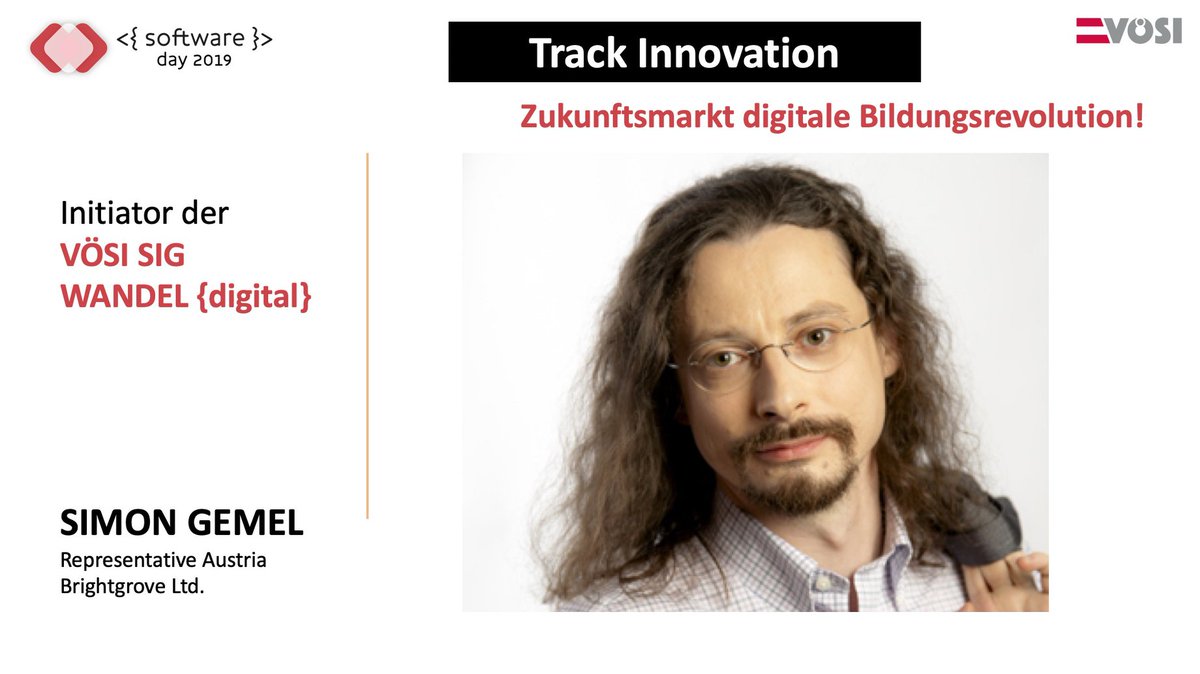 <{ software }>
day 2019

Track Innovation

VÖSI

Zukunftsmarkt digitale Bildungsrevolution!

Initiator der
VÖSI SIG
WANDEL {digital}

SIMON GEMEL
Representative Austria
Brightgrove Ltd.